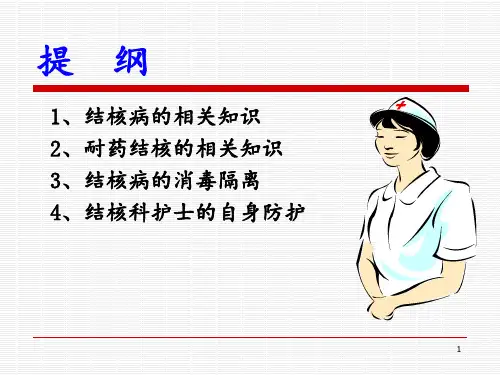 提　纲

1、结核病的相关知识
2、耐药结核的相关知识
3、结核病的消毒隔离
4、结核科护士的自身防护

1